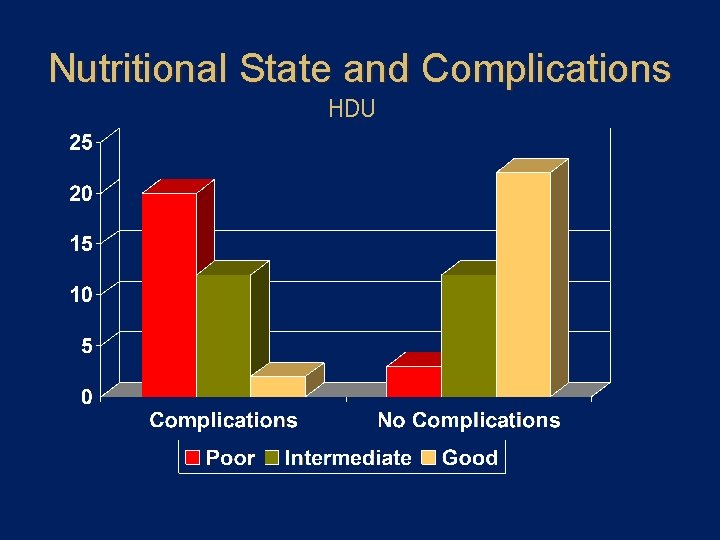 Nutritional State and Complications

HDU

25
20
15
10
5
0

Complications
No Complications

Poor Intermediate Good